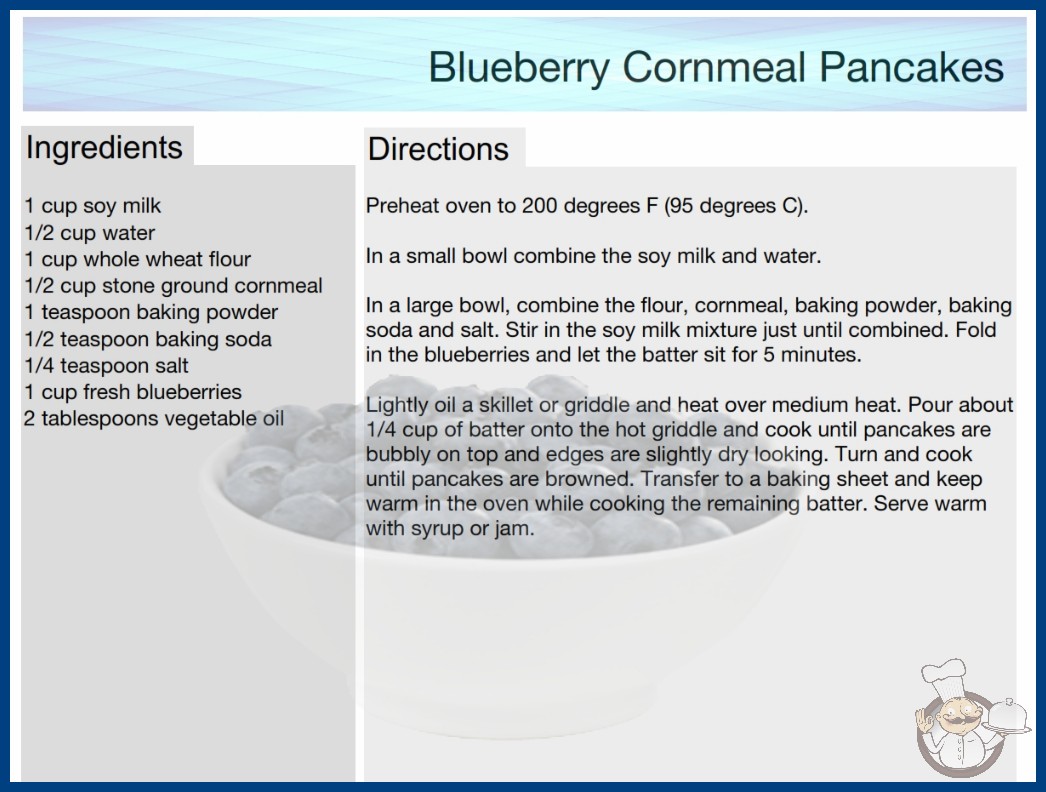 Blueberry Cornmeal Pancakes

Ingredients

1 cup soy milk
1/2 cup water
1 cup whole wheat flour
1/2 cup stone ground cornmeal
1 teaspoon baking powder
1/2 teaspoon baking soda
1/4 teaspoon salt
1 cup fresh blueberries
2 tablespoons vegetable oil

Directions

Preheat oven to 200 degrees F (95 degrees C).

In a small bowl combine the soy milk and water.

In a large bowl, combine the flour, cornmeal, baking powder, baking soda and salt. Stir in the soy milk mixture just until combined. Fold in the blueberries and let the batter sit for 5 minutes.

Lightly oil a skillet or griddle and heat over medium heat. Pour about 1/4 cup of batter onto the hot griddle and cook until pancakes are bubbly on top and edges are slightly dry looking. Turn and cook until pancakes are browned. Transfer to a baking sheet and keep warm in the oven while cooking the remaining batter. Serve warm with syrup or jam.